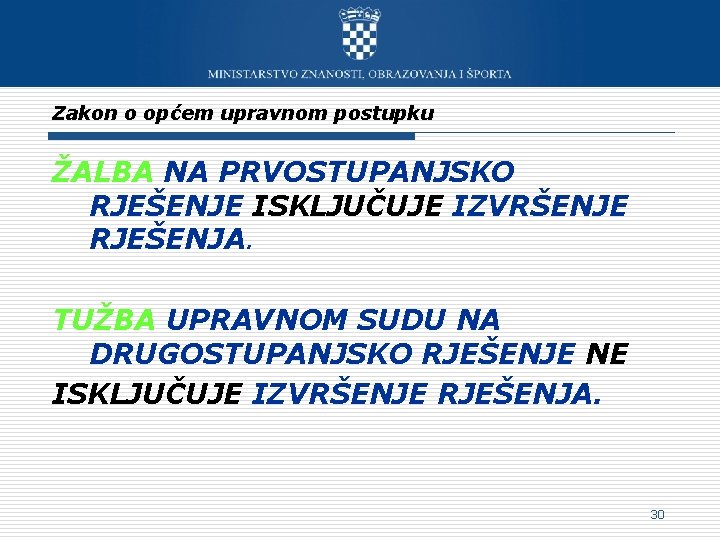 MINISTARSTVO ZNANOSTI, OBRAZOVANJA I ŠPORTA

Zakon o općem upravnom postupku

ŽALBA NA PRVOSTUPANJSKO RJEŠENJE ISKLJUČUJE IZVRŠENJE RJEŠENJA.

TUŽBA UPRAVNOM SUDU NA DRUGOSTUPANJSKO RJEŠENJE NE

ISKLJUČUJE IZVRŠENJE RJEŠENJA.

30